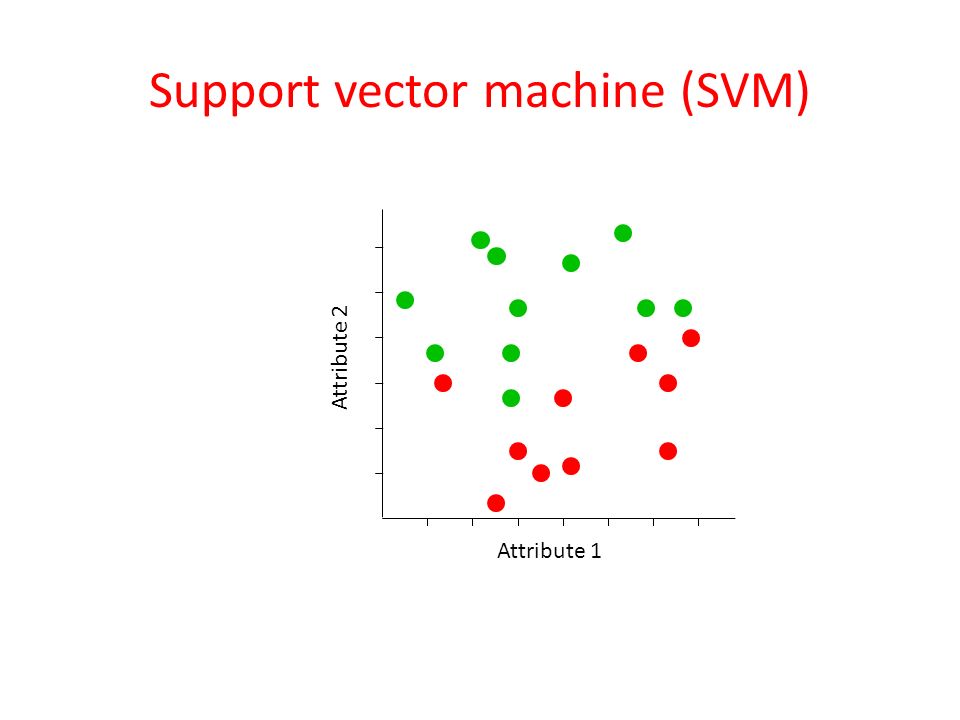 Support vector machine (SVM)

Attribute 2

Attribute 1